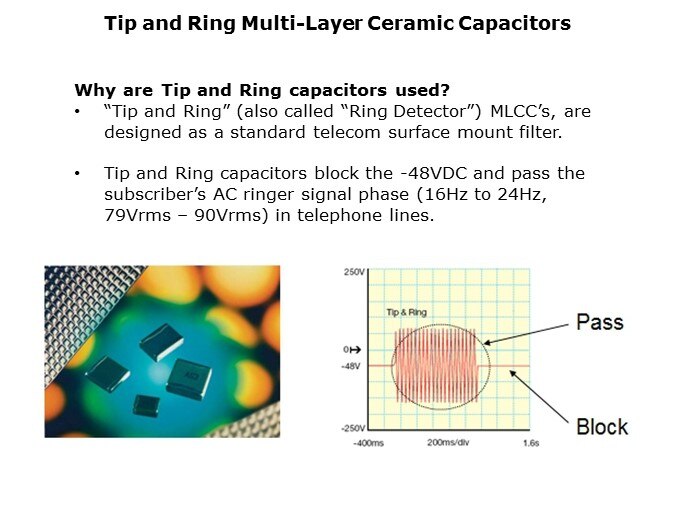 Tip and Ring Multi-Layer Ceramic Capacitors

Why are Tip and Ring capacitors used?

• "Tip and Ring" (also called "Ring Detector") MLCC's, are designed as a standard telecom surface mount filter.

• Tip and Ring capacitors block the -48VDC and pass the subscriber's AC ringer signal phase (16Hz to 24Hz, 79Vrms – 90Vrms) in telephone lines.

250V
Tip & Ring
0
-48V
-250V
-400ms
200ms/div
1.6s
Pass
Block